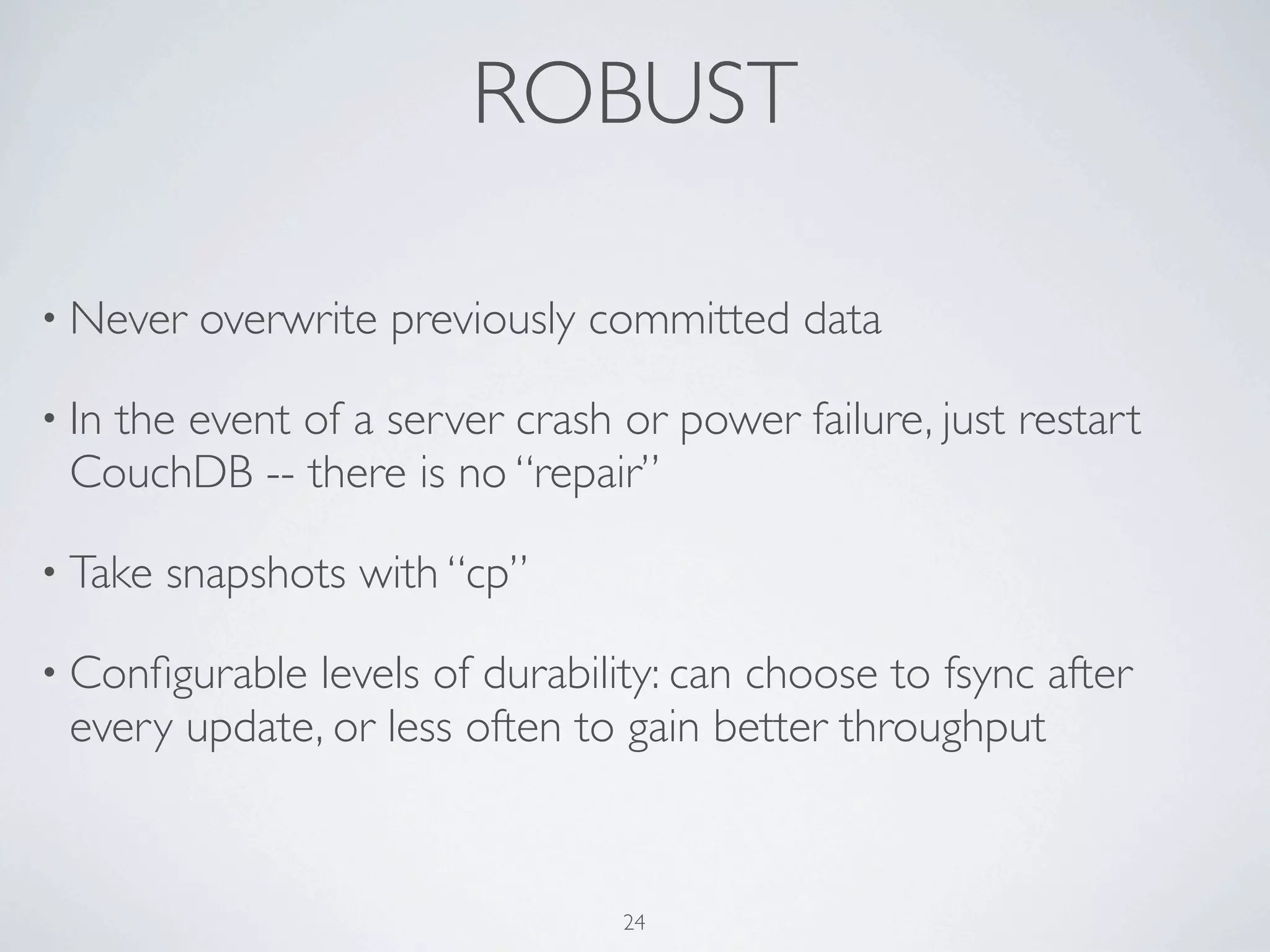 ROBUST

• Never overwrite previously committed data

• In the event of a server crash or power failure, just restart CouchDB -- there is no “repair”

• Take snapshots with “cp”

• Configurable levels of durability: can choose to fsync after every update, or less often to gain better throughput

24